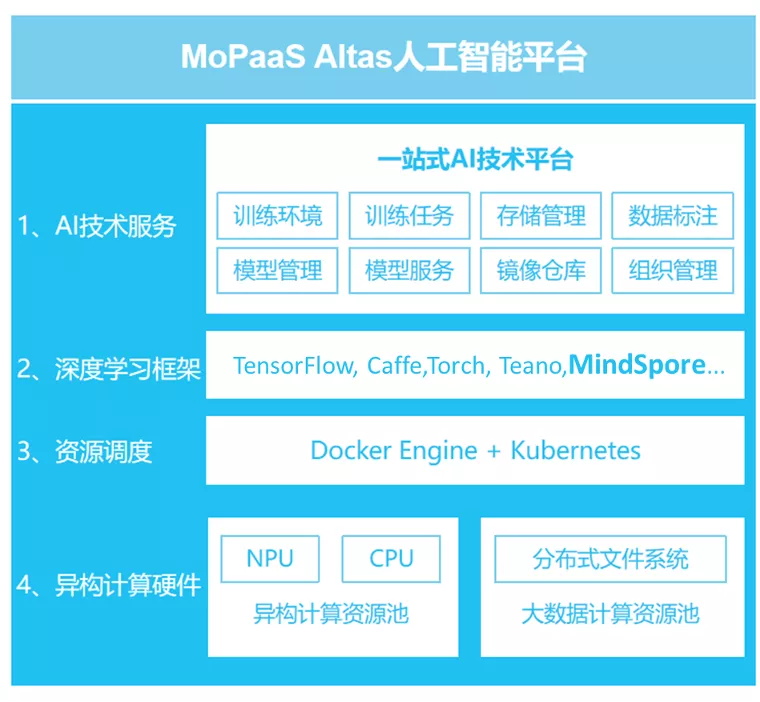 MoPaaS Altas人工智能平台

1、AI技术服务

一站式AI技术平台

训练环境 训练任务 存储管理 数据标注

模型管理 模型服务 镜像仓库 组织管理

2、深度学习框架

TensorFlow, Caffe,Torch, Teano,MindSpore...

3、资源调度

Docker Engine + Kubernetes

4、异构计算硬件

NPU CPU

异构计算资源池

分布式文件系统

大数据计算资源池